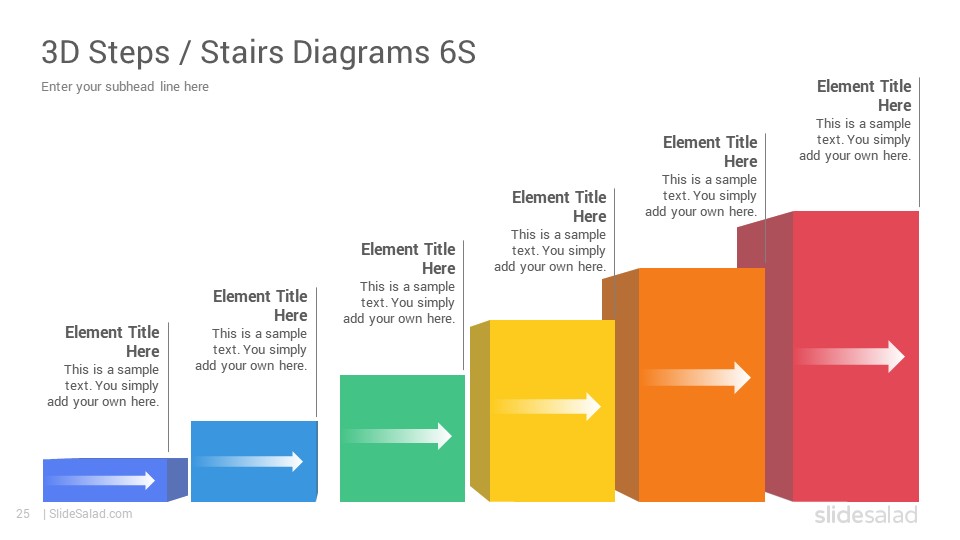 3D Steps / Stairs Diagrams 6S

Enter your subhead line here

Element Title Here
This is a sample text. You simply add your own here.

Element Title Here
This is a sample text. You simply add your own here.

Element Title Here
This is a sample text. You simply add your own here.

Element Title Here
This is a sample text. You simply add your own here.

Element Title Here
This is a sample text. You simply add your own here.

Element Title Here
This is a sample text. You simply add your own here.

25 | SlideSalad.com

slidesalad